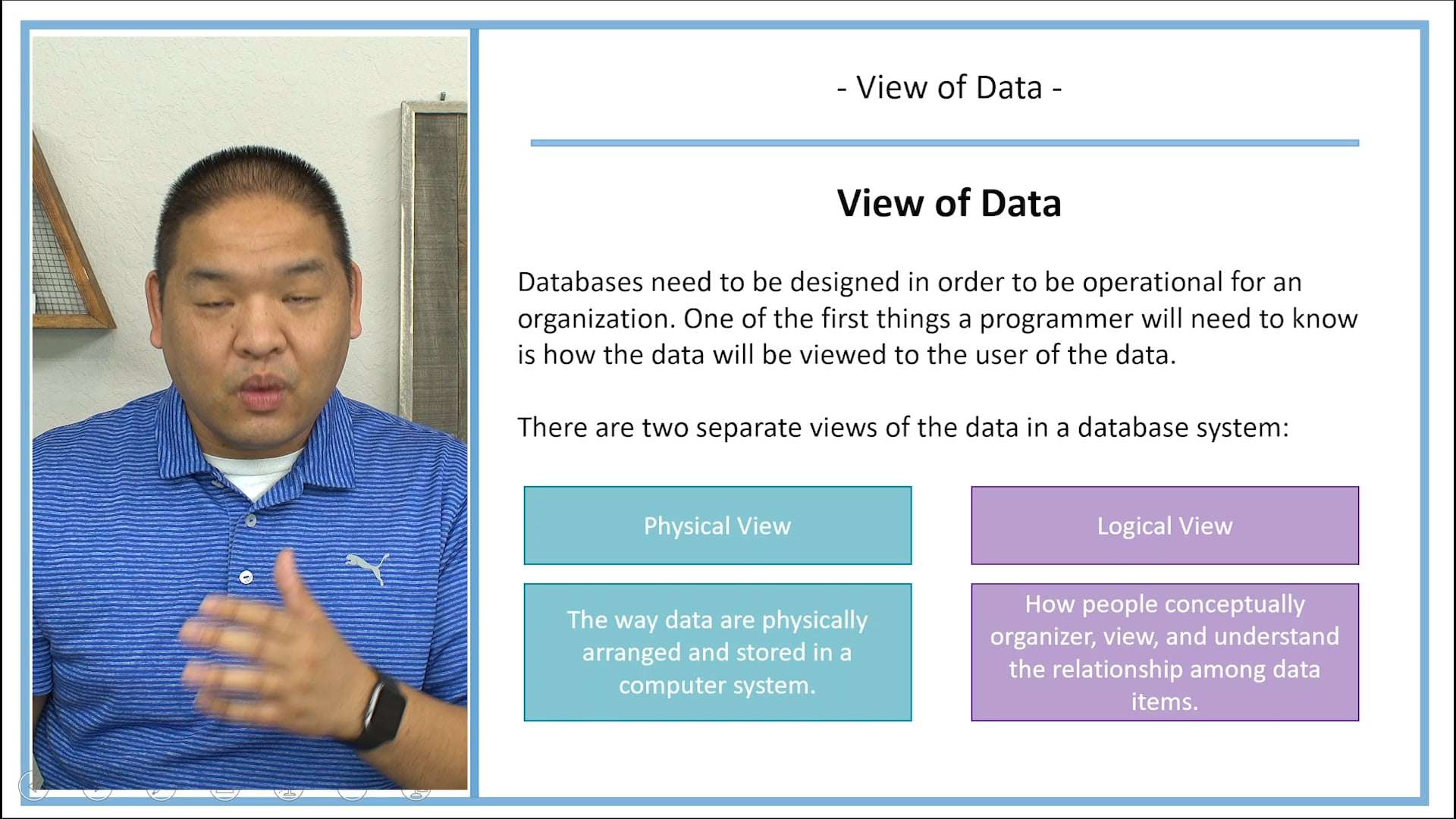 - View of Data -

View of Data

Databases need to be designed in order to be operational for an organization. One of the first things a programmer will need to know is how the data will be viewed to the user of the data.

There are two separate views of the data in a database system:

Physical View

The way data are physically arranged and stored in a computer system.

Logical View

How people conceptually organizer, view, and understand the relationship among data items.